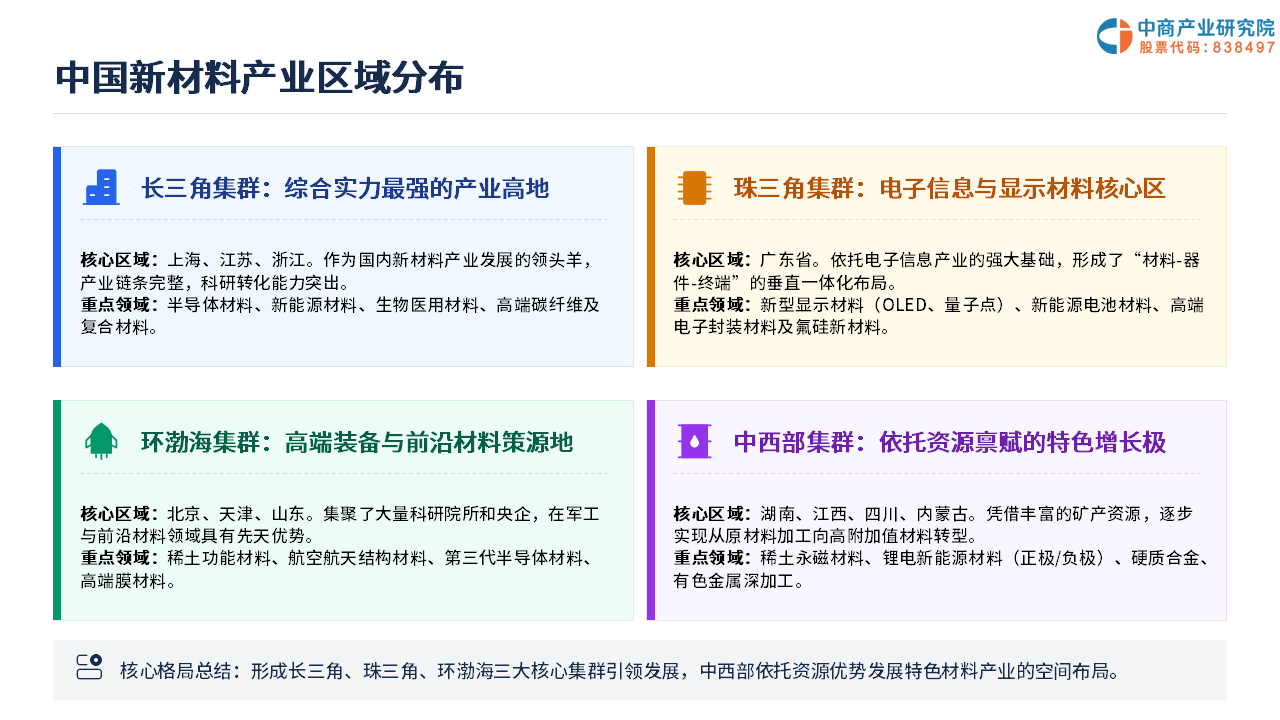 中商产业研究院
股票代码：838497

中国新材料产业区域分布

长三角集群：综合实力最强的产业高地

核心区域：上海、江苏、浙江。作为国内新材料产业发展的领头羊，产业链条完整，科研转化能力突出。
重点领域：半导体材料、新能源材料、生物医用材料、高端碳纤维及复合材料。

珠三角集群：电子信息与显示材料核心区

核心区域：广东省。依托电子信息产业的强大基础，形成了“材料-器件-终端”的垂直一体化布局。
重点领域：新型显示材料（OLED、量子点）、新能源电池材料、高端电子封装材料及氟硅新材料。

环渤海集群：高端装备与前沿材料策源地

核心区域：北京、天津、山东。集聚了大量科研院所和央企，在军工与前沿材料领域具有先天优势。
重点领域：稀土功能材料、航空航天结构材料、第三代半导体材料、高端膜材料。

中西部集群：依托资源禀赋的特色增长极

核心区域：湖南、江西、四川、内蒙古。凭借丰富的矿产资源，逐步实现从原材料加工向高附加值材料转型。
重点领域：稀土永磁材料、锂电新能源材料（正极/负极）、硬质合金、有色金属深加工。

核心格局总结：形成长三角、珠三角、环渤海三大核心集群引领发展，中西部依托资源优势发展特色材料产业的空间布局。